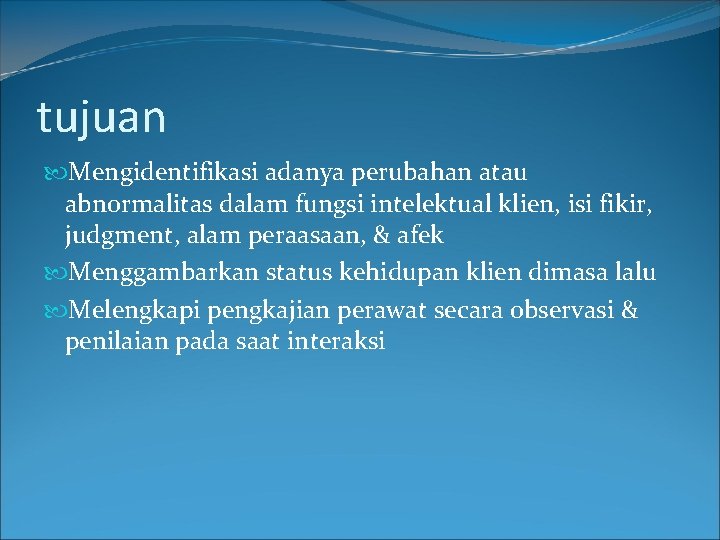 tujuan

Mengidentifikasi adanya perubahan atau abnormalitas dalam fungsi intelektual klien, isi fikir, judgment, alam peraasaan, & afek

Menggambarkan status kehidupan klien dimasa lalu

Melengkapi pengkajian perawat secara observasi & penilaian pada saat interaksi